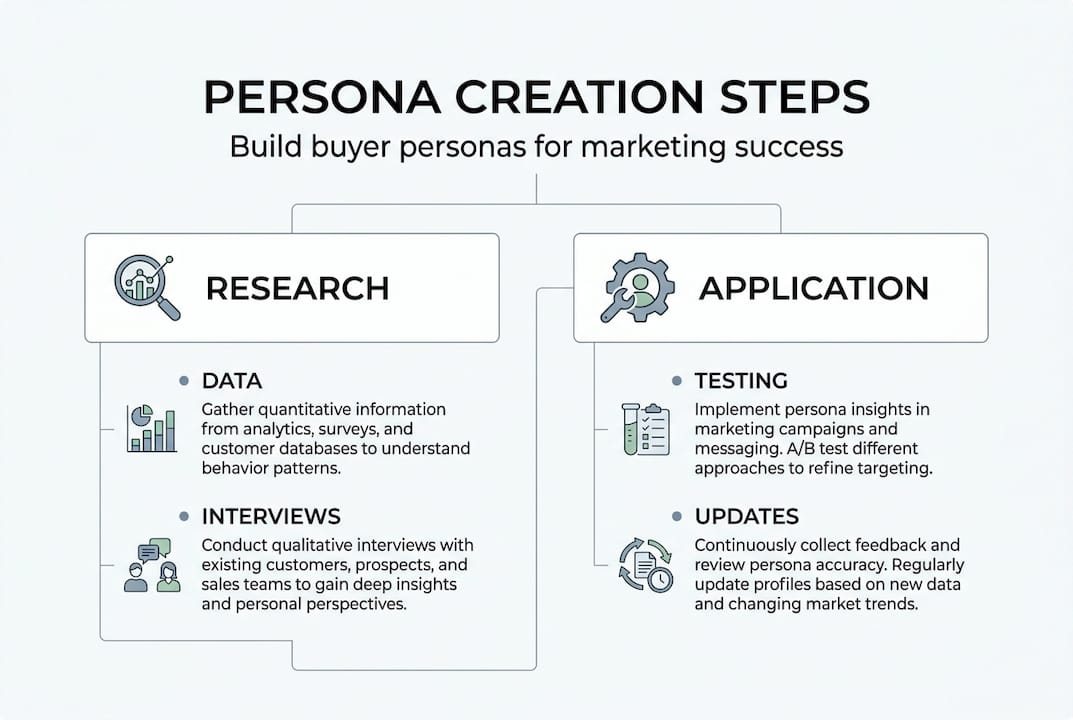 PERSONA CREATION STEPS

Build buyer personas for marketing success

RESEARCH

DATA

Gather quantitative information from analytics, surveys, and customer databases to understand behavior patterns.

INTERVIEWS

Conduct qualitative interviews with existing customers, prospects, and sales teams to gain deep insights and personal perspectives.

APPLICATION

TESTING

Implement persona insights in marketing campaigns and messaging. A/B test different approaches to refine targeting.

UPDATES

Continuously collect feedback and review persona accuracy. Regularly update profiles based on new data and changing market trends.